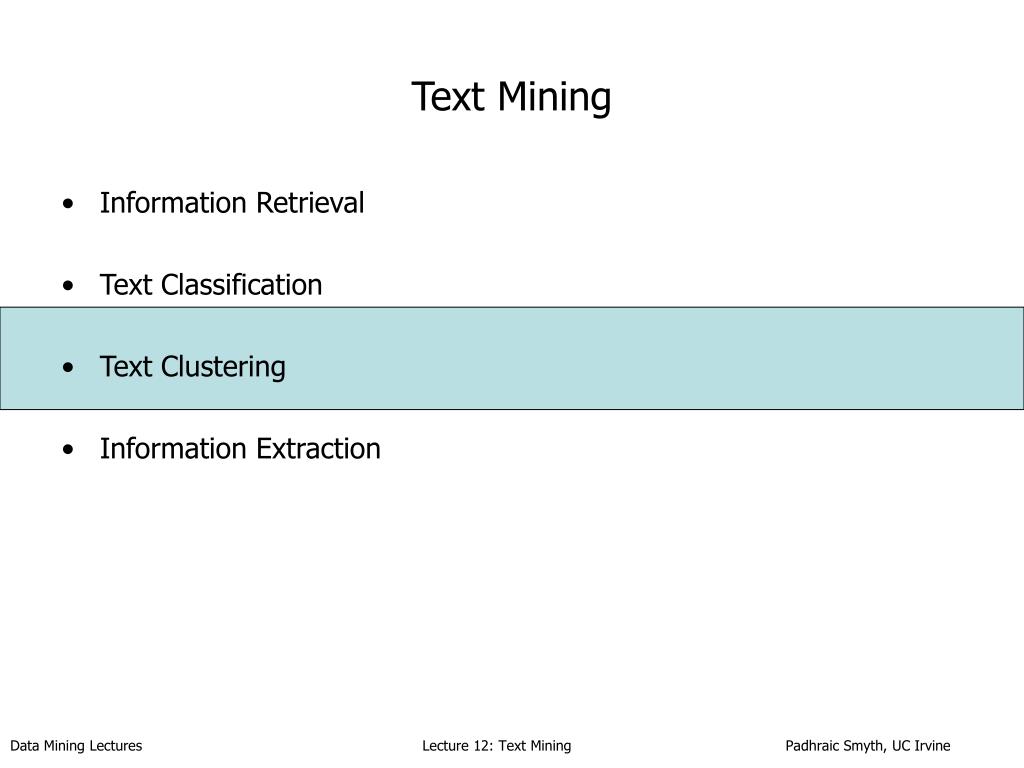 Text Mining

• Information Retrieval

• Text Classification

• Text Clustering

• Information Extraction

Data Mining Lectures

Lecture 12: Text Mining

Padhraic Smyth, UC Irvine